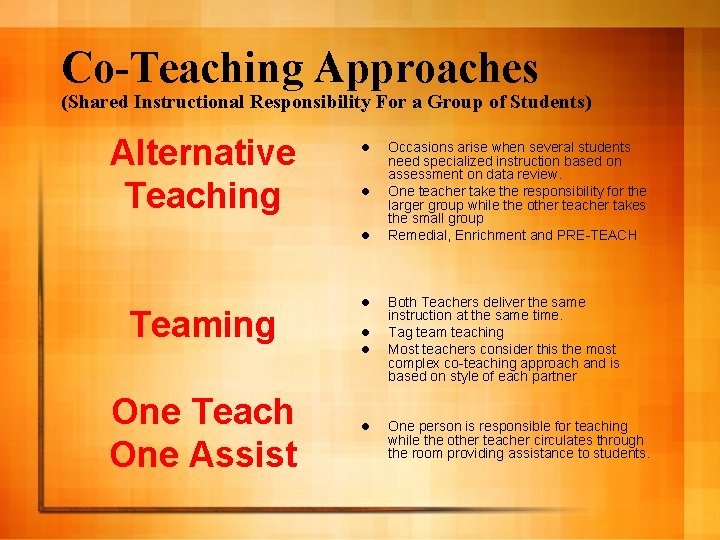 Co-Teaching Approaches
(Shared Instructional Responsibility For a Group of Students)

Alternative Teaching

- Occasions arise when several students need specialized instruction based on assessment on data review.
- One teacher take the responsibility for the larger group while the other teacher takes the small group
- Remedial, Enrichment and PRE-TEACH

Teaming

- Both Teachers deliver the same instruction at the same time.
- Tag team teaching
- Most teachers consider this the most complex co-teaching approach and is based on style of each partner

One Teach One Assist

- One person is responsible for teaching while the other teacher circulates through the room providing assistance to students.